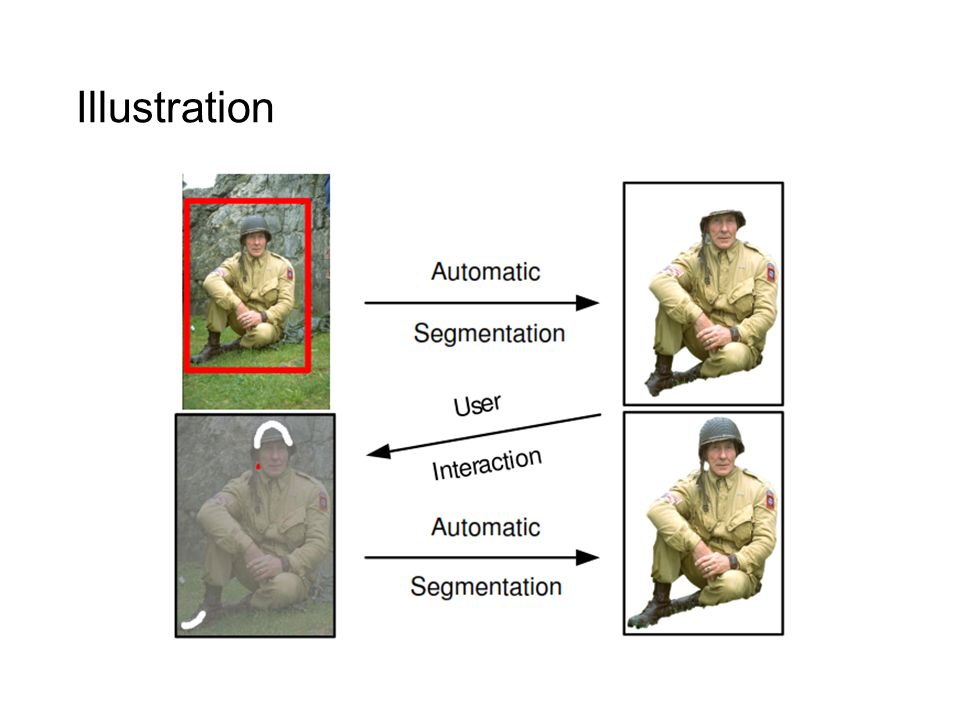 Illustration

Automatic

Segmentation

User

Interaction

Automatic

Segmentation